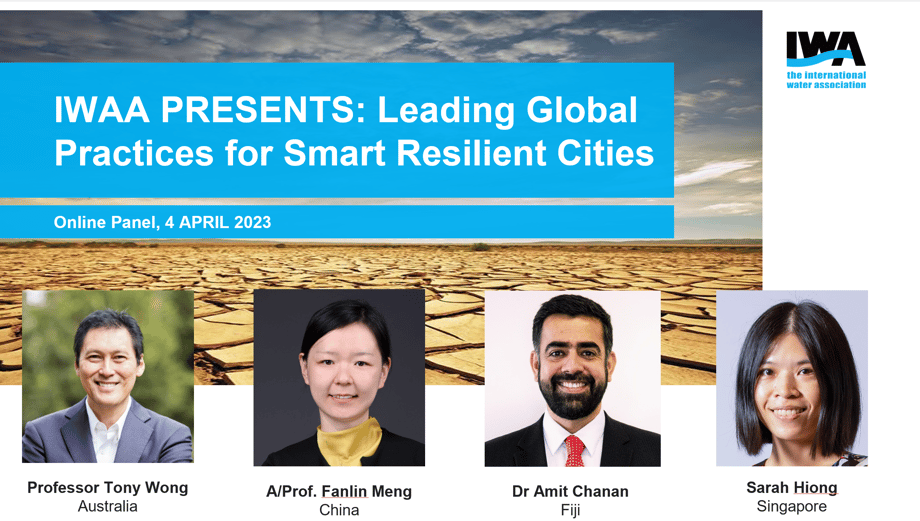 IWA
the international water association

IWAA PRESENTS: Leading Global Practices for Smart Resilient Cities

Online Panel, 4 APRIL 2023

Professor Tony Wong
Australia

A/Prof. Fanlin Meng
China

Dr Amit Chanan
Fiji

Sarah Hiong
Singapore